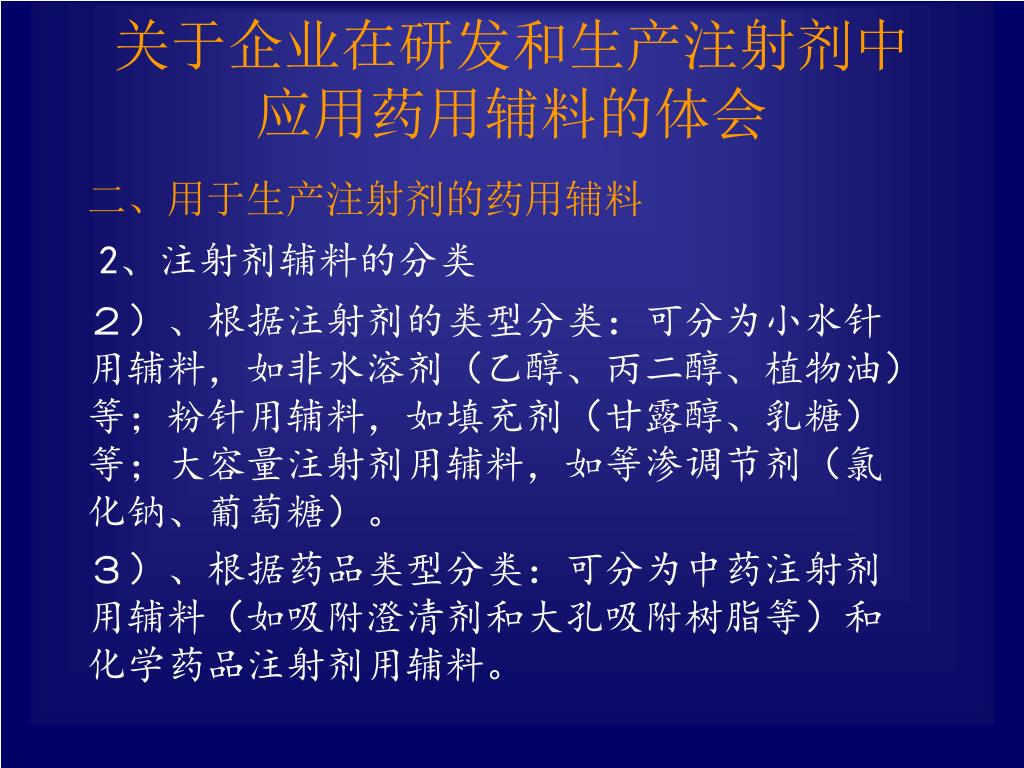 关于企业在研发和生产注射剂中应用药用辅料的体会

二、用于生产注射剂的药用辅料

2、注射剂辅料的分类

２）、根据注射剂的类型分类：可分为小水针用辅料，如非水溶剂（乙醇、丙二醇、植物油）等；粉针用辅料，如填充剂（甘露醇、乳糖）等；大容量注射剂用辅料，如等渗调节剂（氯化钠、葡萄糖）。

３）、根据药品类型分类：可分为中药注射剂用辅料（如吸附澄清剂和大孔吸附树脂等）和化学药品注射剂用辅料。